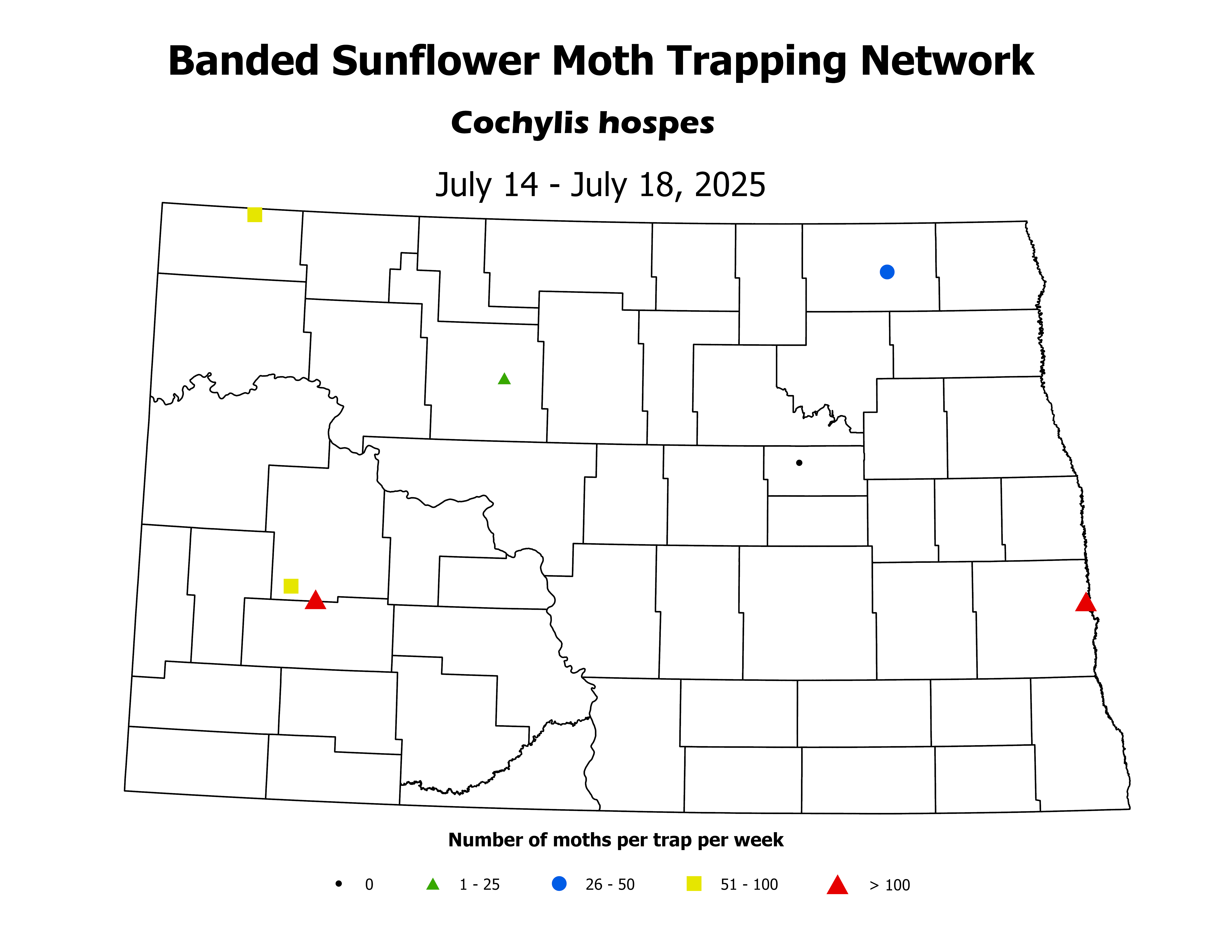 Banded Sunflower Moth Trapping Network

Cochylis hospes

July 14 - July 18, 2025

Number of moths per trap per week

0 1 - 25 26 - 50 51 - 100 > 100